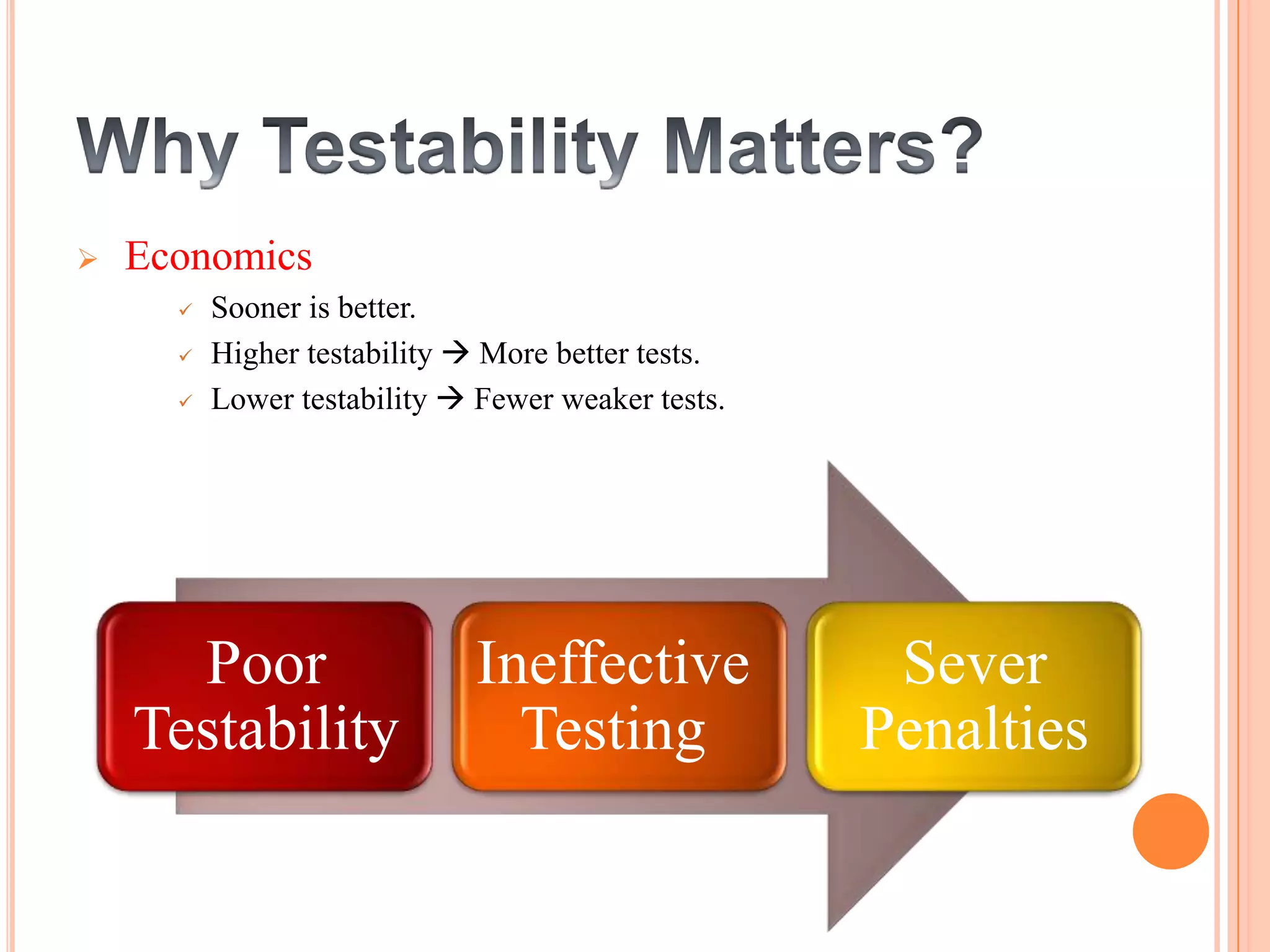 Why Testability Matters?

➢ Economics

✓ Sooner is better.
✓ Higher testability → More better tests.
✓ Lower testability → Fewer weaker tests.

Poor Testability

Ineffective Testing

Sever Penalties